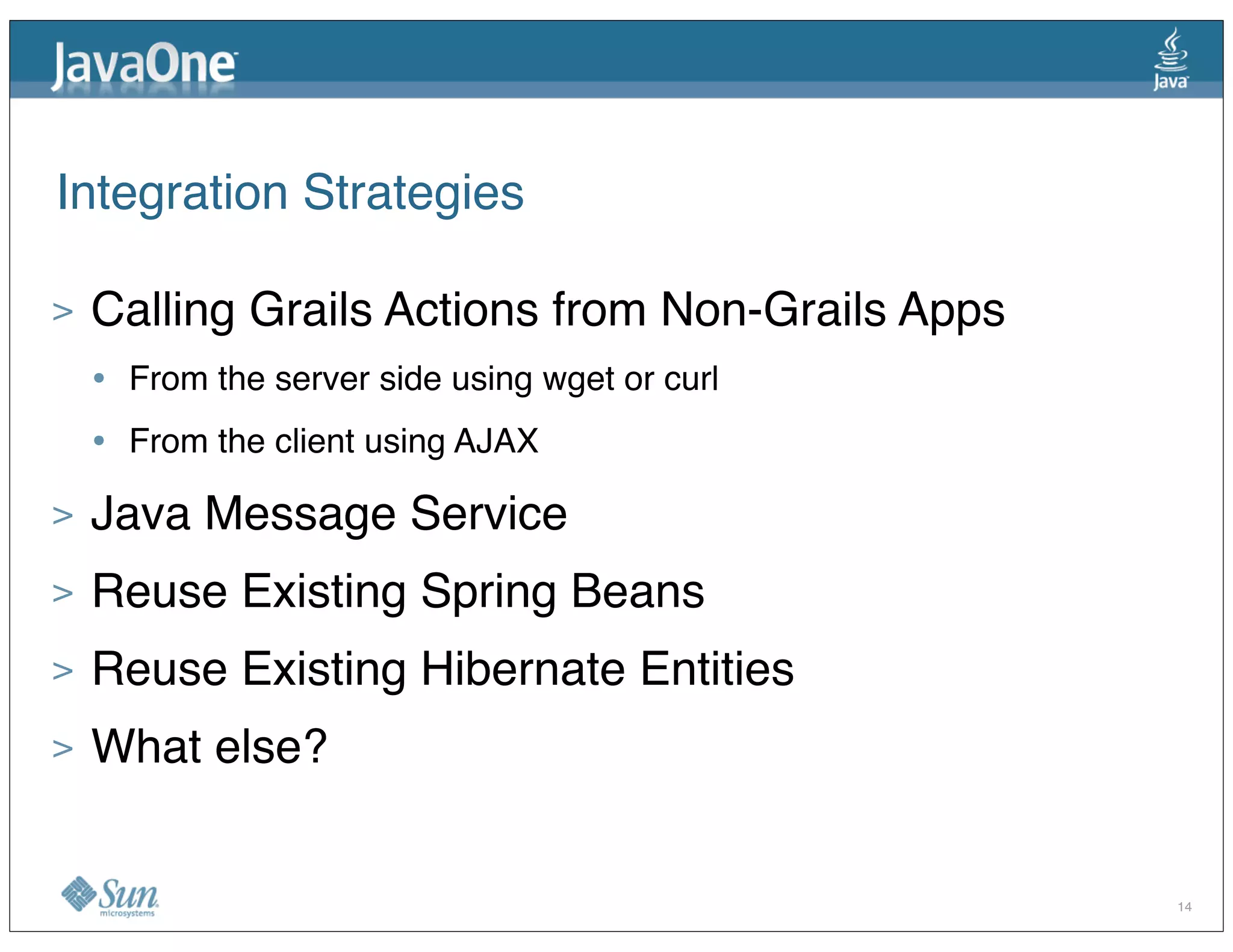 JavaOne

Java

Integration Strategies

> Calling Grails Actions from Non-Grails Apps

• From the server side using wget or curl

• From the client using AJAX

> Java Message Service

> Reuse Existing Spring Beans

> Reuse Existing Hibernate Entities

> What else?

Sun microsystems

14